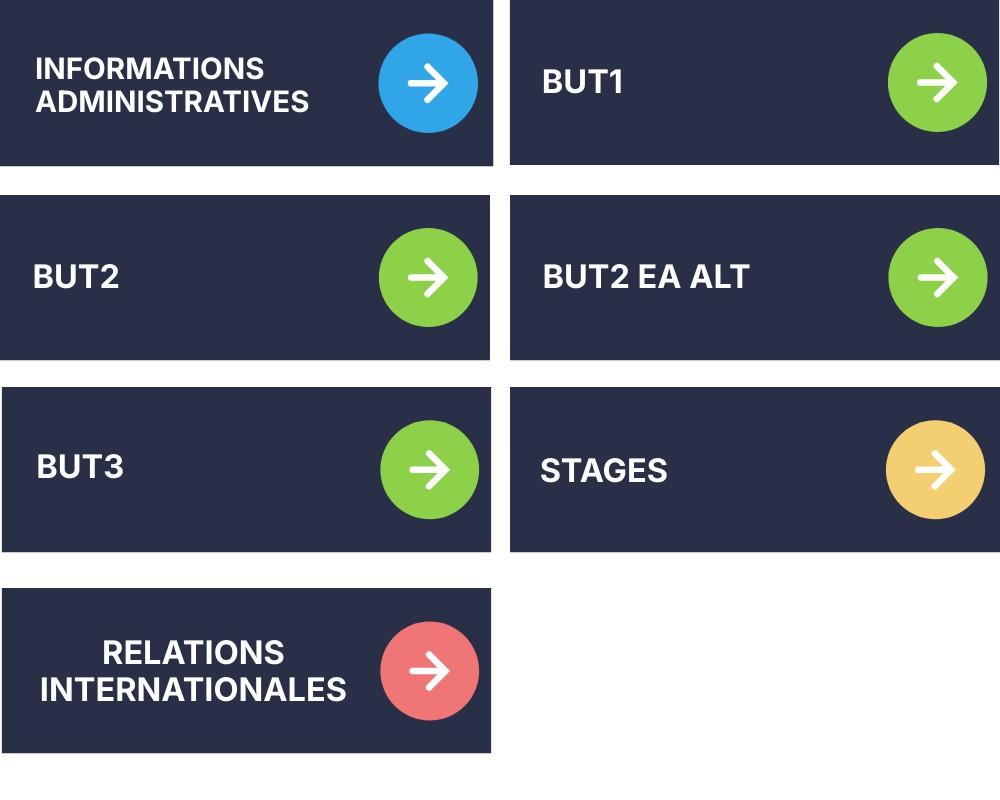 INFORMATIONS ADMINISTRATIVES

BUT1

BUT2

BUT2 EA ALT

BUT3

STAGES

RELATIONS INTERNATIONALES